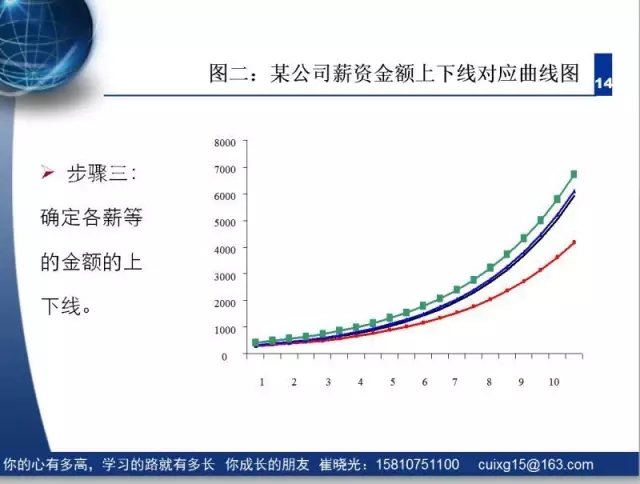 图二：某公司薪资金额上下线对应曲线图

14

➢ 步骤三：确定各薪等的金额的上下线。

8000
7000
6000
5000
4000
3000
2000
1000
0

1 2 3 4 5 6 7 8 9 10

你的心有多高，学习的路就有多长 你成长的朋友 崔晓光：15810751100 cuixg15@163.com